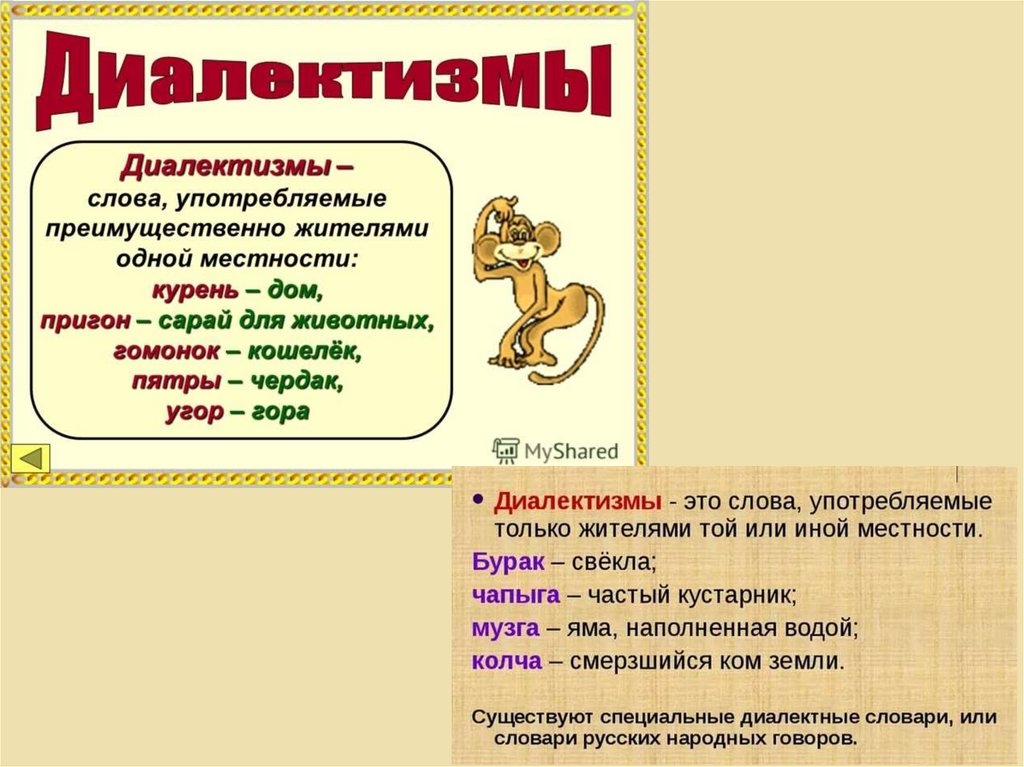 Диалектизмы

Диалектизмы – слова, употребляемые преимущественно жителями одной местности:
курень – дом,
пригон – сарай для животных,
гомонок – кошелёк,
пятры – чердак,
угор – гора

MyShared

• Диалектизмы - это слова, употребляемые только жителями той или иной местности.

Бурак – свёкла;
чапыга – частый кустарник;
музга – яма, наполненная водой;
колча – смерзшийся ком земли.

Существуют специальные диалектные словари, или словари русских народных говоров.